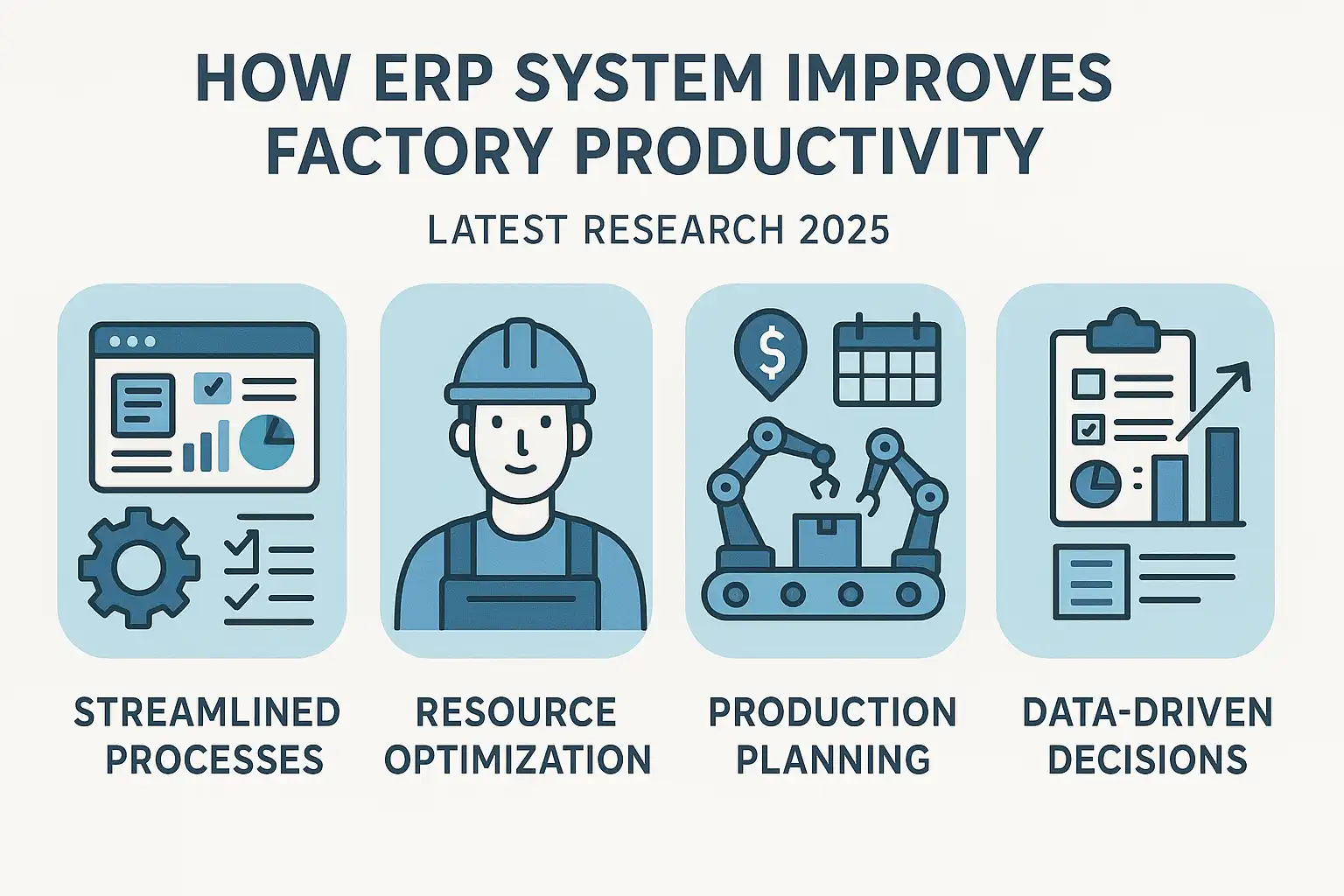 HOW ERP SYSTEM IMPROVES FACTORY PRODUCTIVITY

LATEST RESEARCH 2025

$

STREAMLINED PROCESSES

RESOURCE OPTIMIZATION

PRODUCTION PLANNING

DATA-DRIVEN DECISIONS